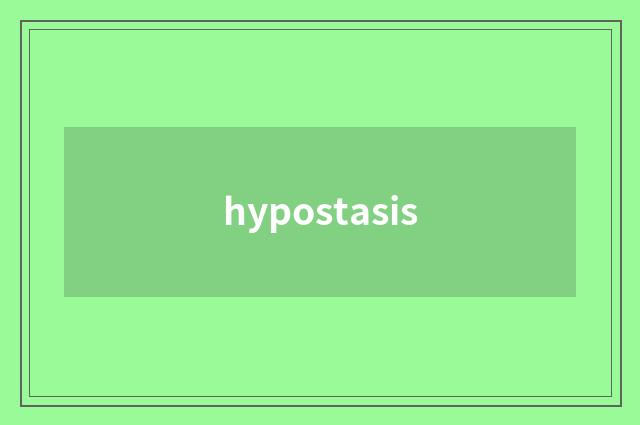 hypostasis